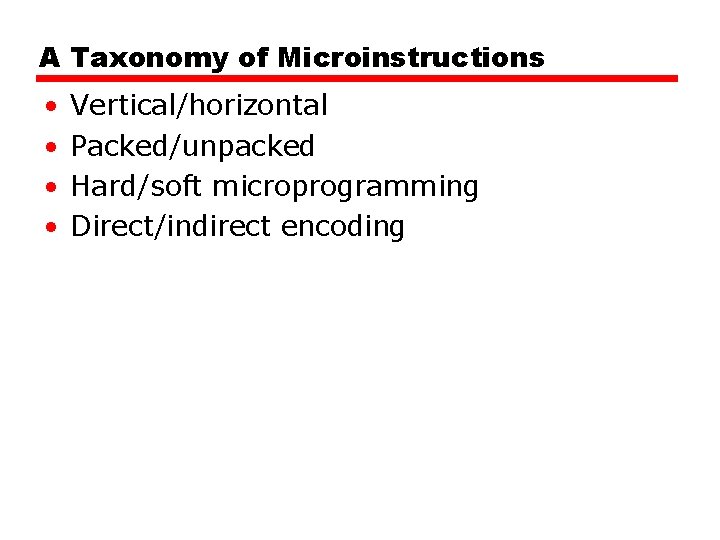 A Taxonomy of Microinstructions

• Vertical/horizontal
• Packed/unpacked
• Hard/soft microprogramming
• Direct/indirect encoding